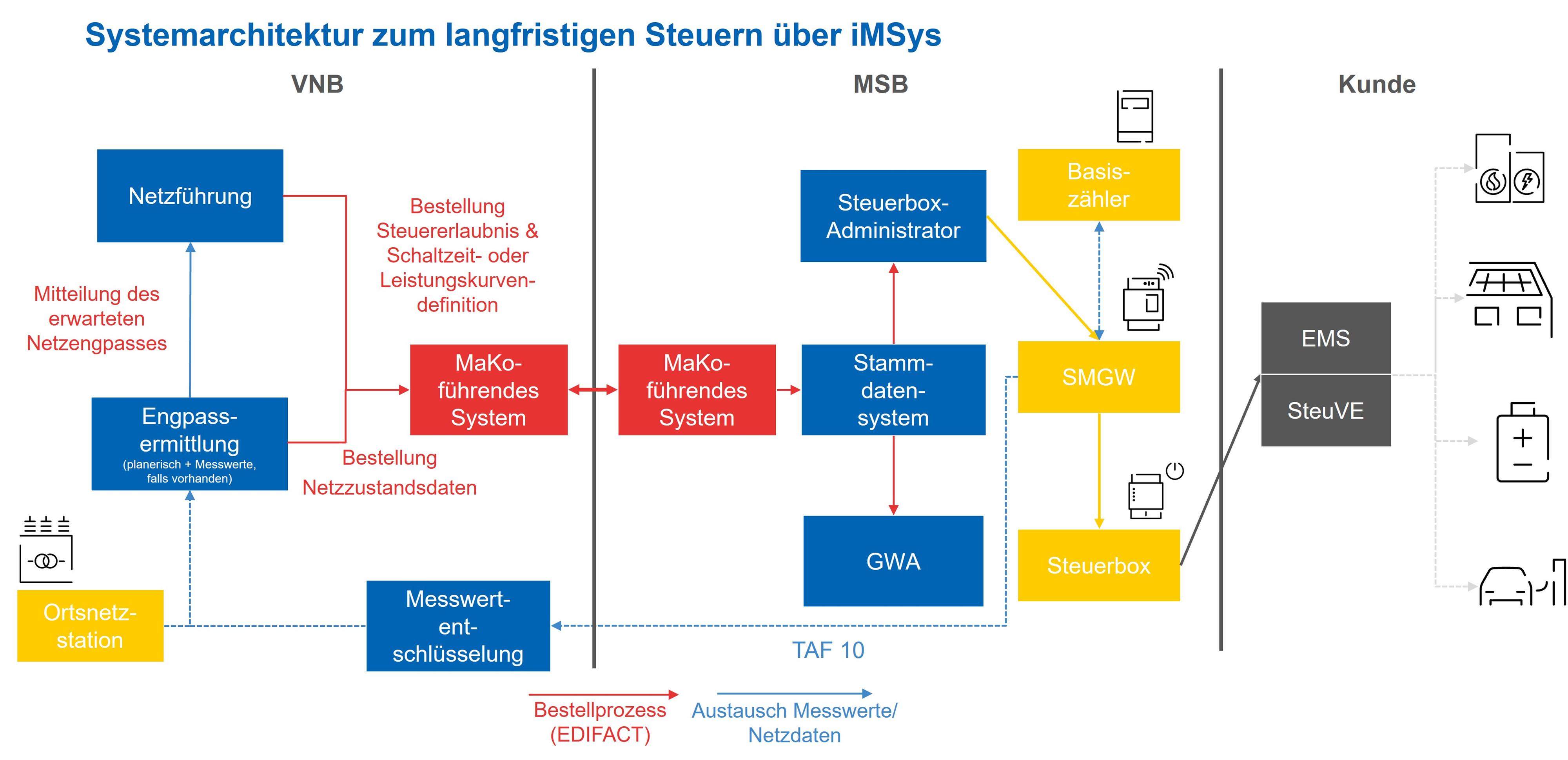 Systemarchitektur zum langfristigen Steuern über iMSys

VNB

MSB

Kunde

Netzführung

Mitteilung des erwarteten Netzengpasses

Bestellung Steuererlaubnis & Schaltzeit- oder Leistungskurvendefinition

Engpassermittlung
(planerisch + Messwerte, falls vorhanden)

MaKo-führendes System

Bestellung Netzzustandsdaten

Ortsnetzstation

Messwertentschlüsselung

MaKo-führendes System

Steuerbox-Administrator

Stammdatensystem

GWA

Basiszähler

SMGW

Steuerbox

TAF 10

EMS

SteuVE

Bestellprozess (EDIFACT)

Austausch Messwerte/ Netzdaten